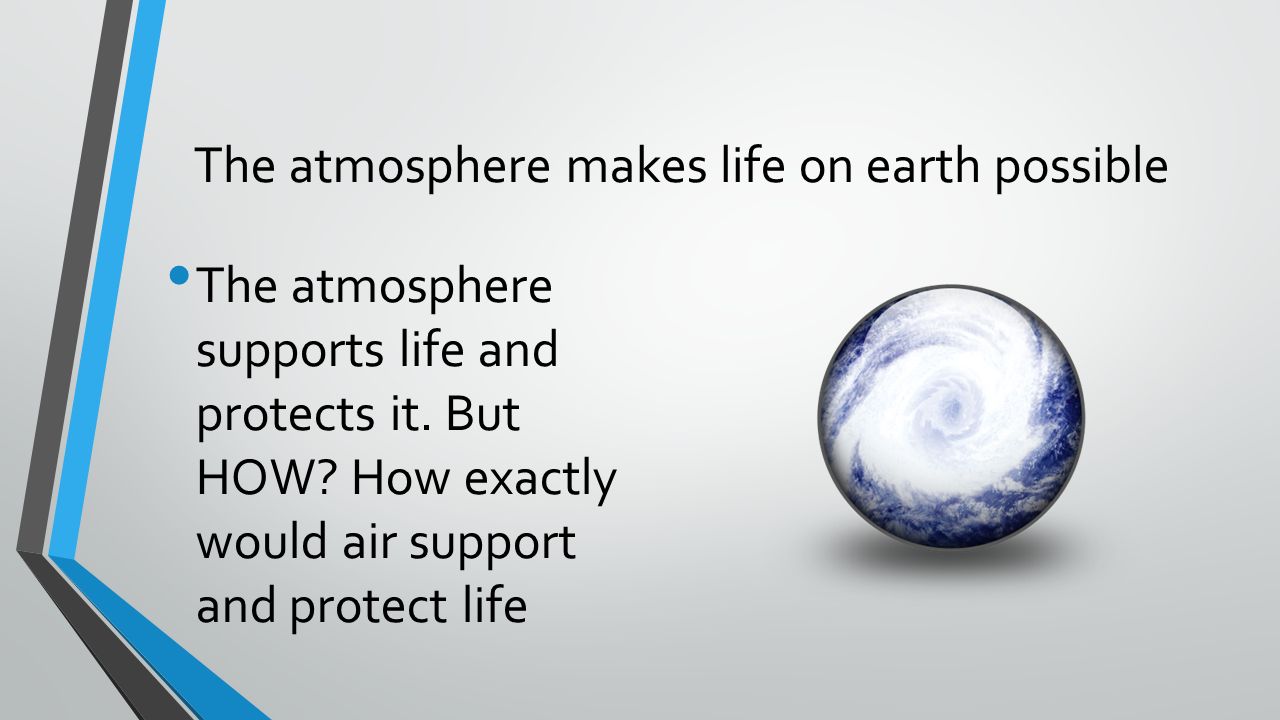 The atmosphere makes life on earth possible

• The atmosphere supports life and protects it. But HOW? How exactly would air support and protect life